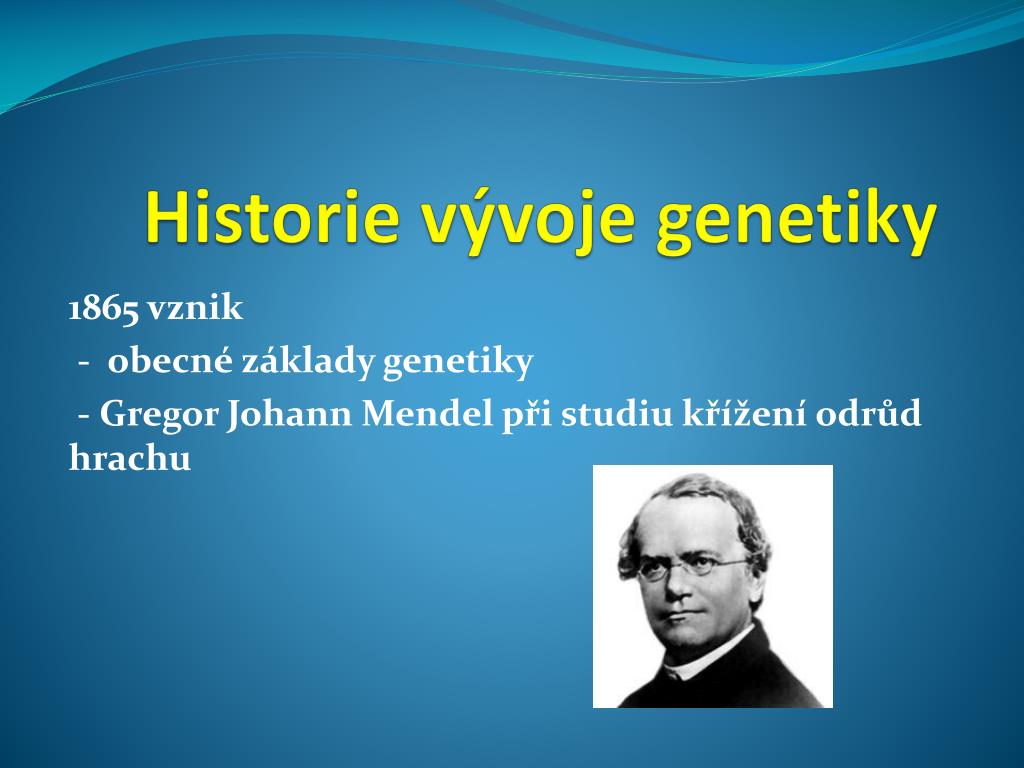 Historie vývoje genetiky

1865 vznik

- obecné základy genetiky

- Gregor Johann Mendel při studiu křížení odrůd hrachu